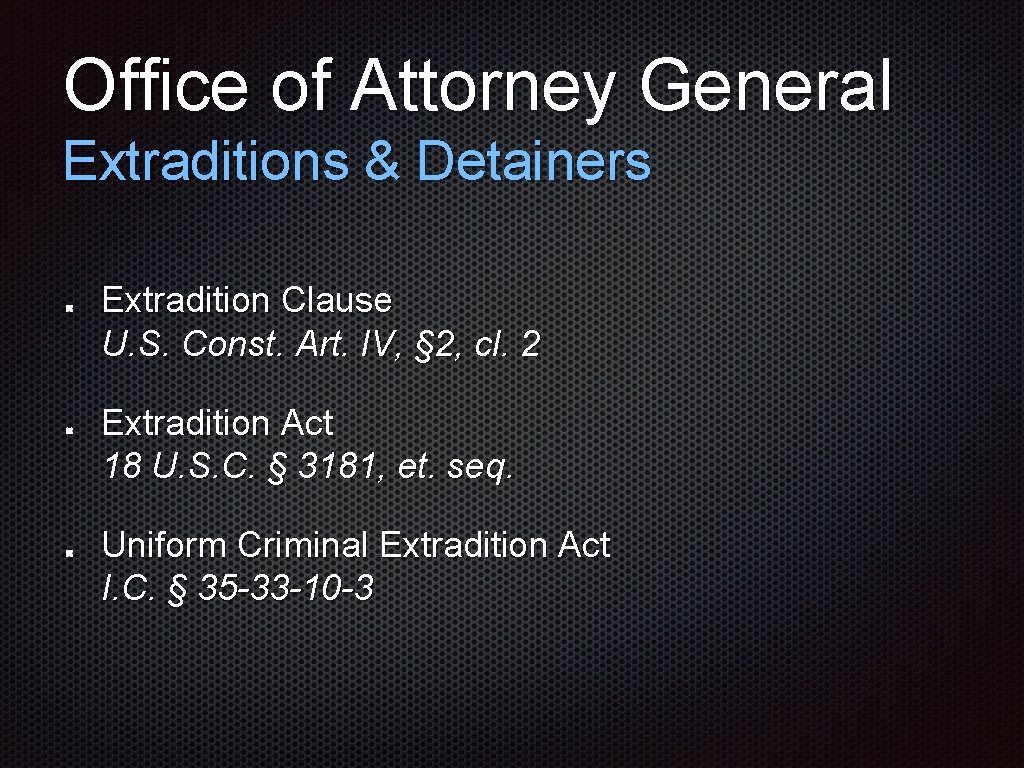 Office of Attorney General
Extraditions & Detainers

- Extradition Clause
U.S. Const. Art. IV, §2, cl. 2

- Extradition Act
18 U.S.C. § 3181, et. seq.

- Uniform Criminal Extradition Act
I.C. § 35-33-10-3